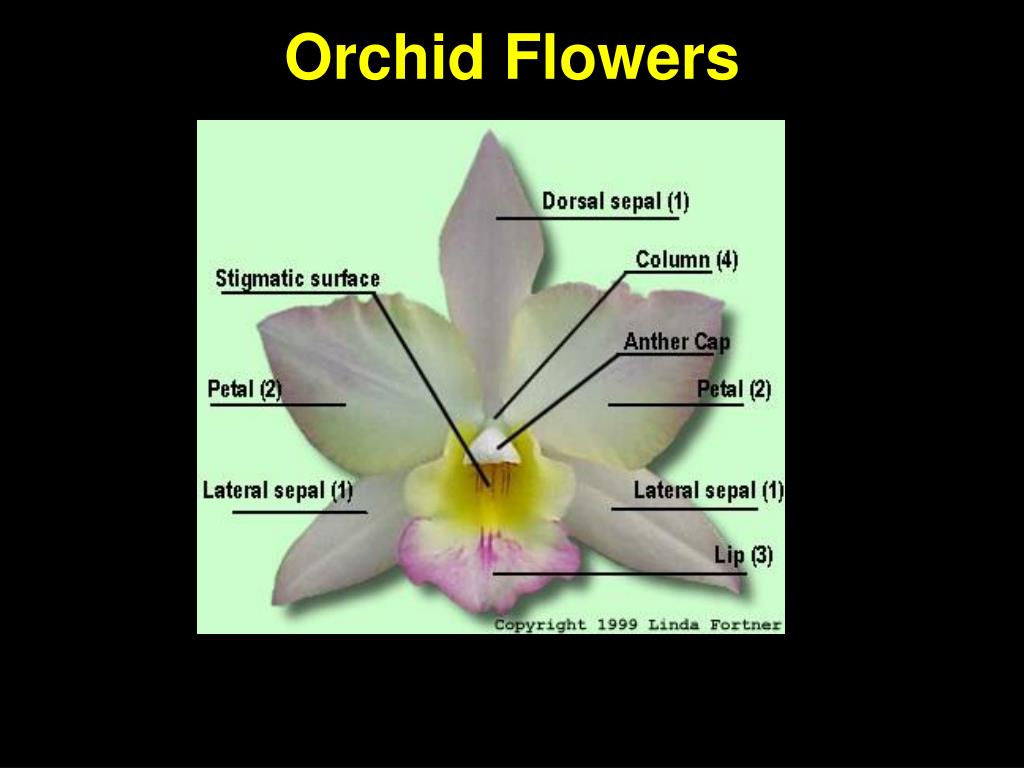 Orchid Flowers

Dorsal sepal (1)

Column (4)

Stigmatic surface

Anther Cap

Petal (2)

Petal (2)

Lateral sepal (1)

Lateral sepal (1)

Lip (3)

Copyright 1999 Linda Fortner